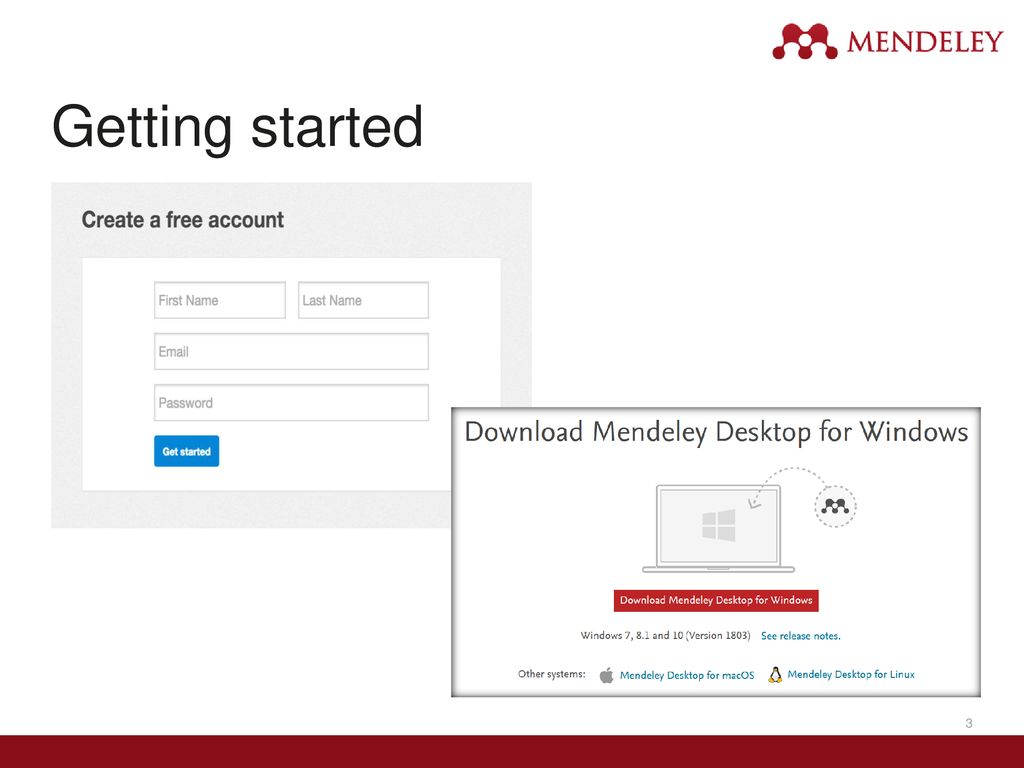 MENDELEY

Getting started

Create a free account

First Name

Last Name

Email

Password

Get started

Download Mendeley Desktop for Windows

Download Mendeley Desktop for Windows

Windows 7, 8.1 and 10 (Version 1803) See release notes.

Other systems: Mendeley Desktop for macOS Mendeley Desktop for Linux

3